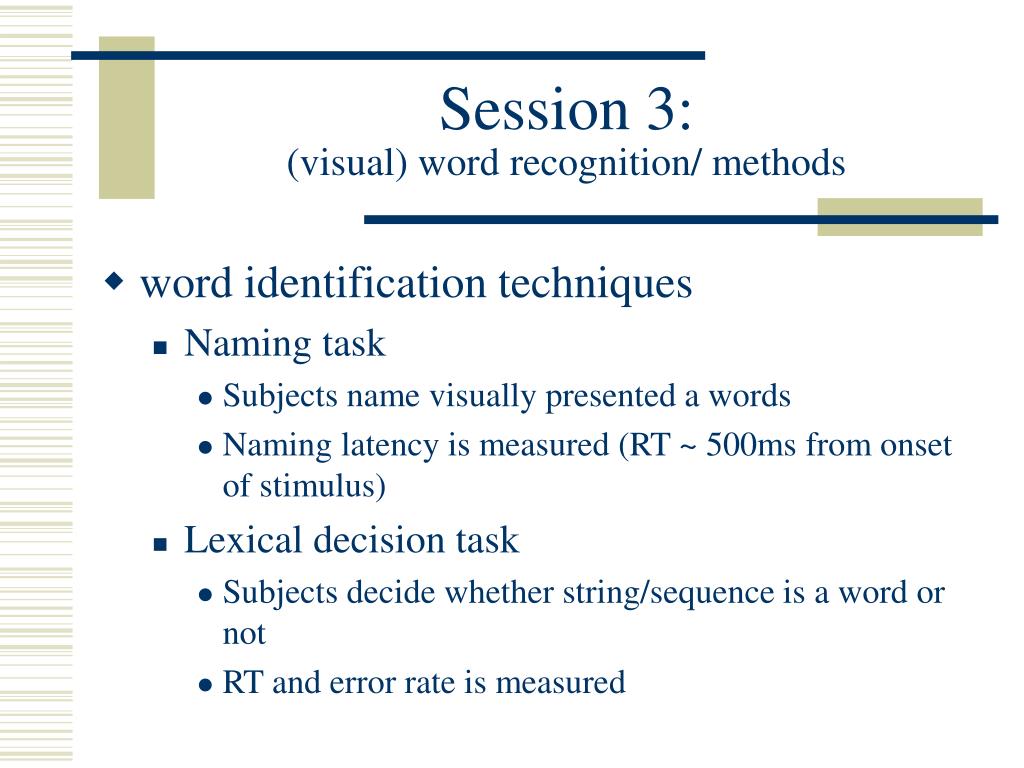 Session 3:
(visual) word recognition/ methods

word identification techniques

Naming task

Subjects name visually presented a words

Naming latency is measured (RT ~ 500ms from onset of stimulus)

Lexical decision task

Subjects decide whether string/sequence is a word or not

RT and error rate is measured